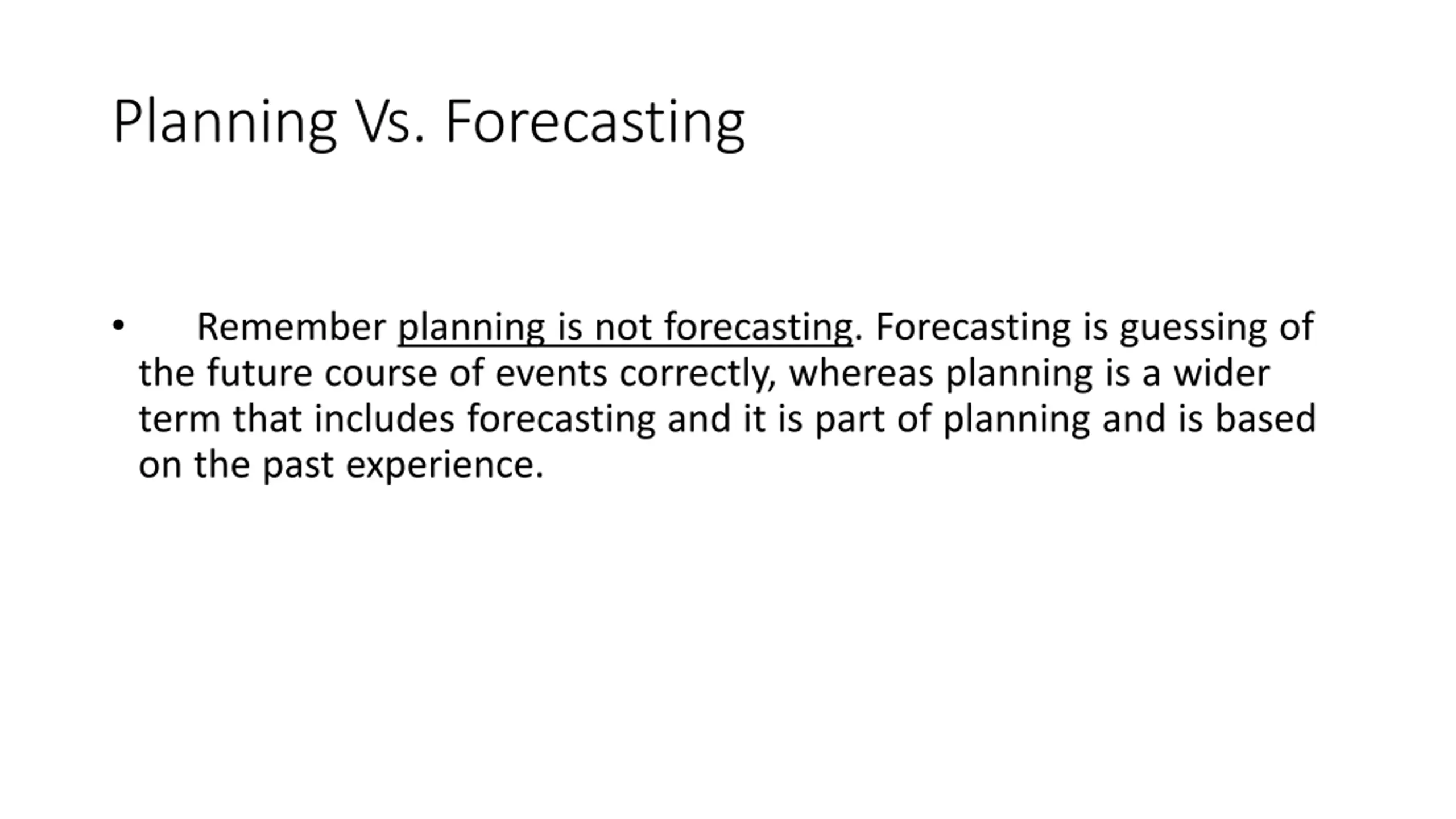 Planning Vs. Forecasting

• Remember planning is not forecasting. Forecasting is guessing of the future course of events correctly, whereas planning is a wider term that includes forecasting and it is part of planning and is based on the past experience.